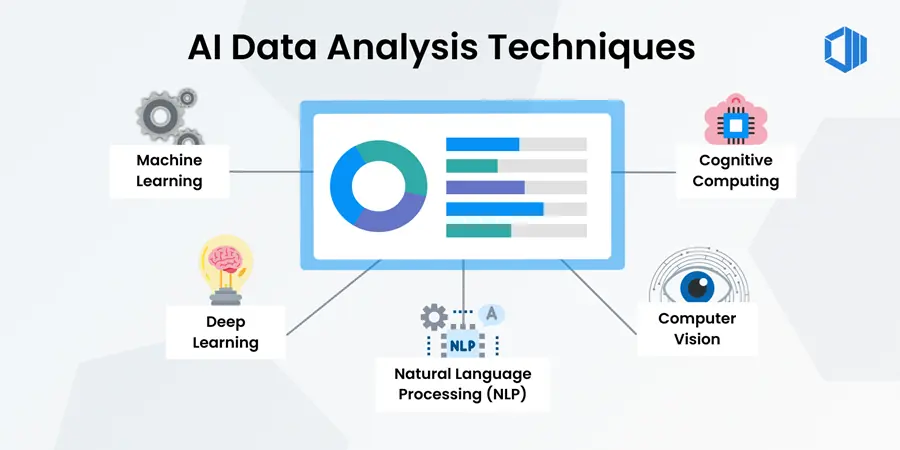 AI Data Analysis Techniques

Machine Learning

Cognitive Computing

Deep Learning

A

NLP

Natural Language Processing (NLP)

Computer Vision